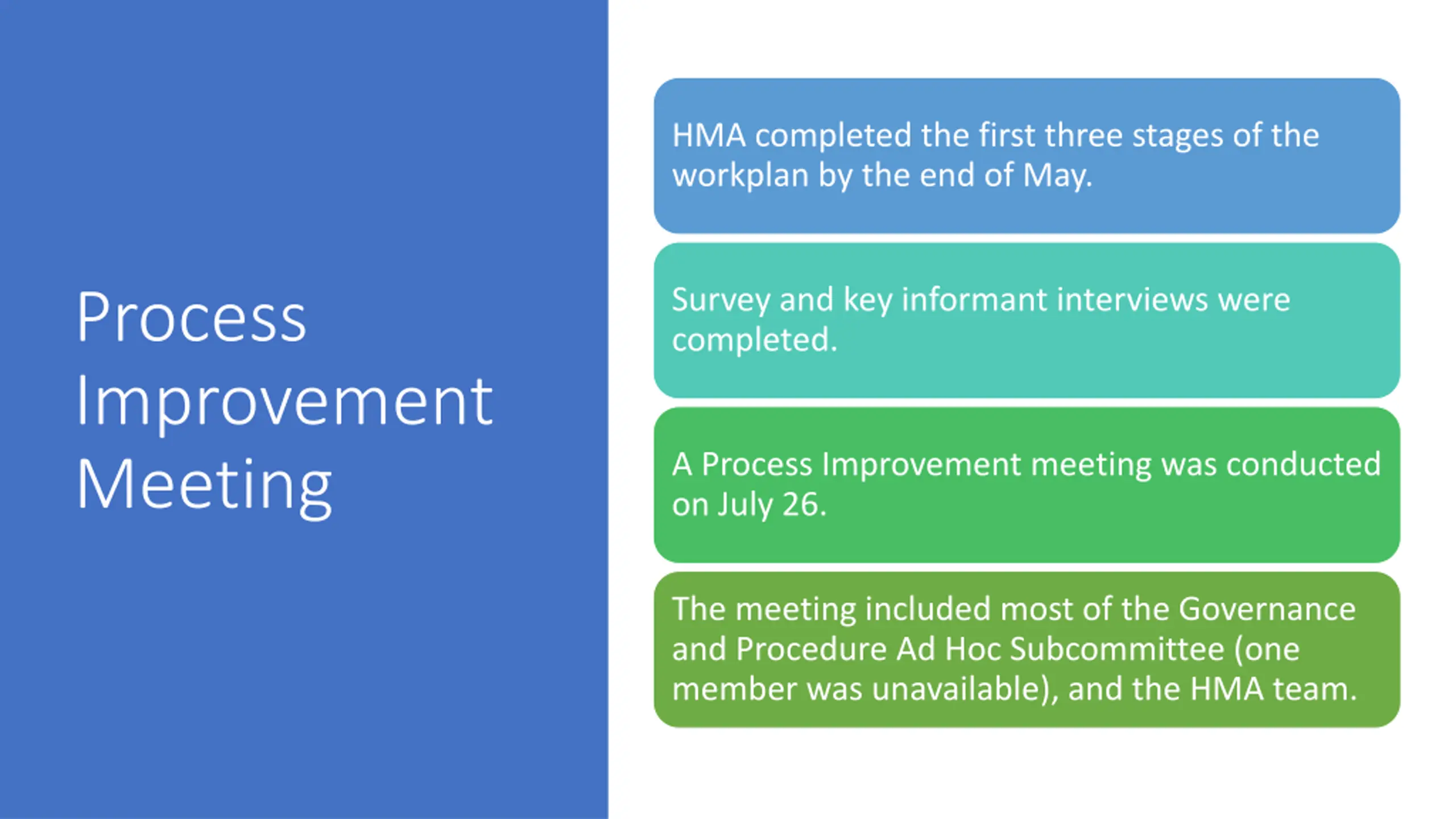 Process Improvement Meeting

HMA completed the first three stages of the workplan by the end of May.

Survey and key informant interviews were completed.

A Process Improvement meeting was conducted on July 26.

The meeting included most of the Governance and Procedure Ad Hoc Subcommittee (one member was unavailable), and the HMA team.